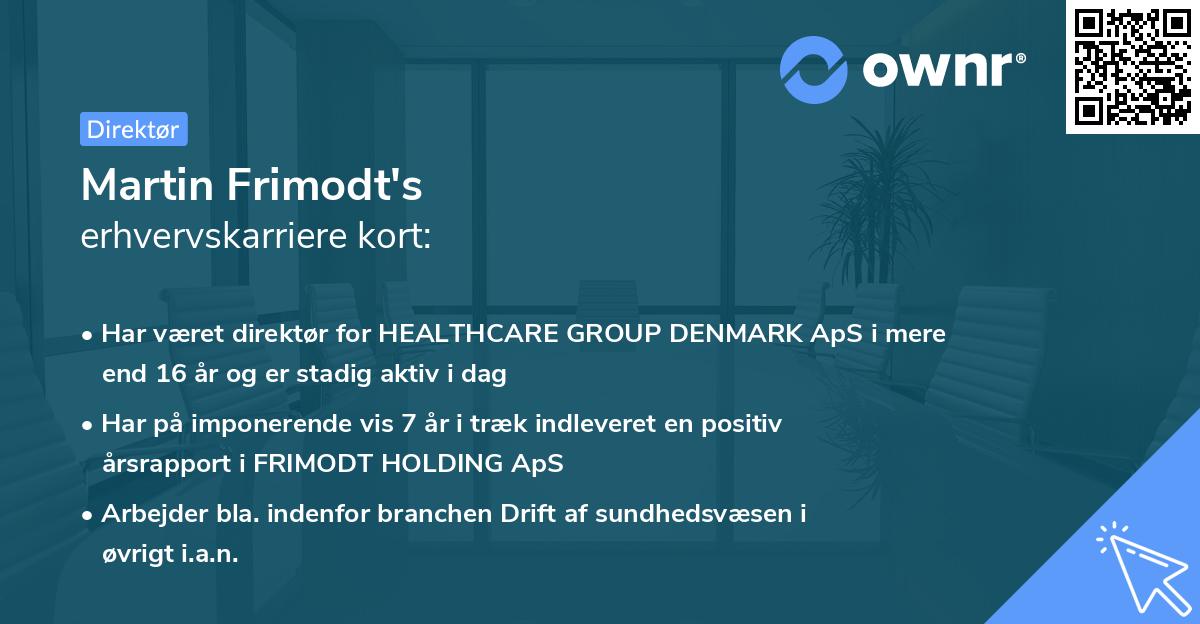 ownr®

Direktør

Martin Frimodt's
erhvervskarriere kort:

• Har været direktør for HEALTHCARE GROUP DENMARK ApS i mere end 16 år og er stadig aktiv i dag

• Har på imponerende vis 7 år i træk indleveret en positiv årsrapport i FRIMODT HOLDING ApS

• Arbejder bla. indenfor branchen Drift af sundhedsvæsen i øvrigt i.a.n.